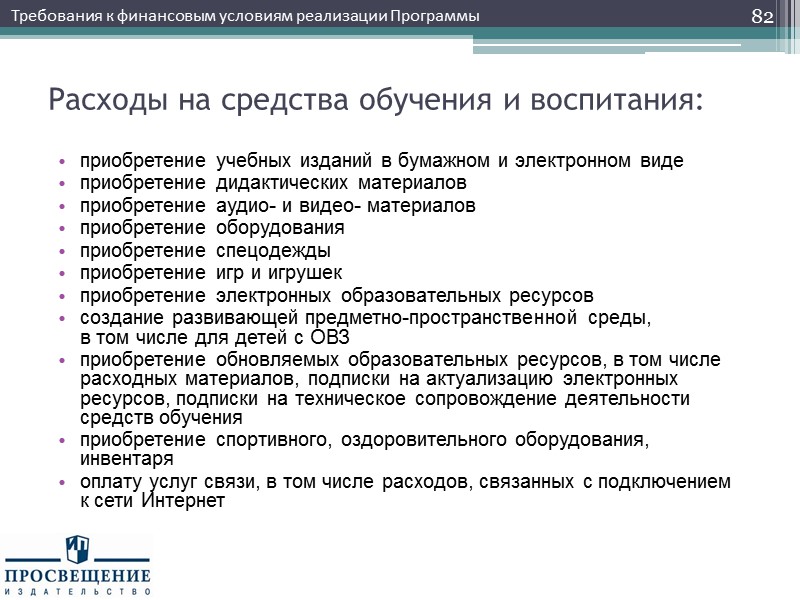 Требования к финансовым условиям реализации Программы

82

Расходы на средства обучения и воспитания:

• приобретение учебных изданий в бумажном и электронном виде
• приобретение дидактических материалов
• приобретение аудио- и видео- материалов
• приобретение оборудования
• приобретение спецодежды
• приобретение игр и игрушек
• приобретение электронных образовательных ресурсов
• создание развивающей предметно-пространственной среды, в том числе для детей с ОВЗ
• приобретение обновляемых образовательных ресурсов, в том числе расходных материалов, подписки на актуализацию электронных ресурсов, подписки на техническое сопровождение деятельности средств обучения
• приобретение спортивного, оздоровительного оборудования, инвентаря
• оплату услуг связи, в том числе расходов, связанных с подключением к сети Интернет

ПРОСВЕЩЕНИЕ
ИЗДАТЕЛЬСТВО